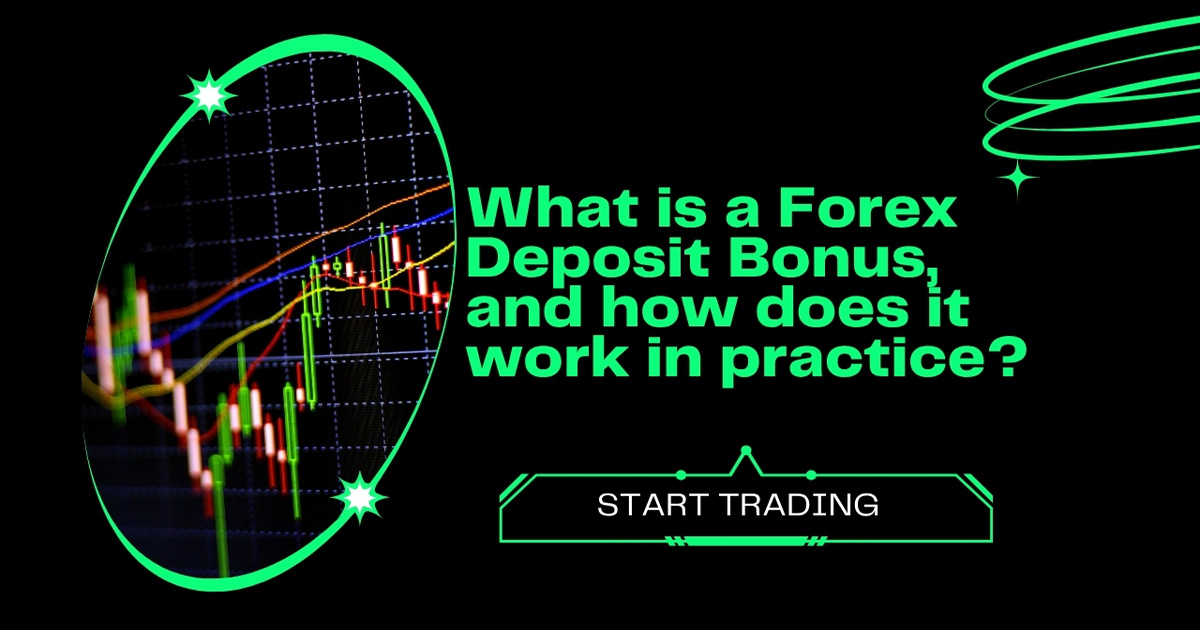 What is a Forex Deposit Bonus, and how does it work in practice?

START TRADING